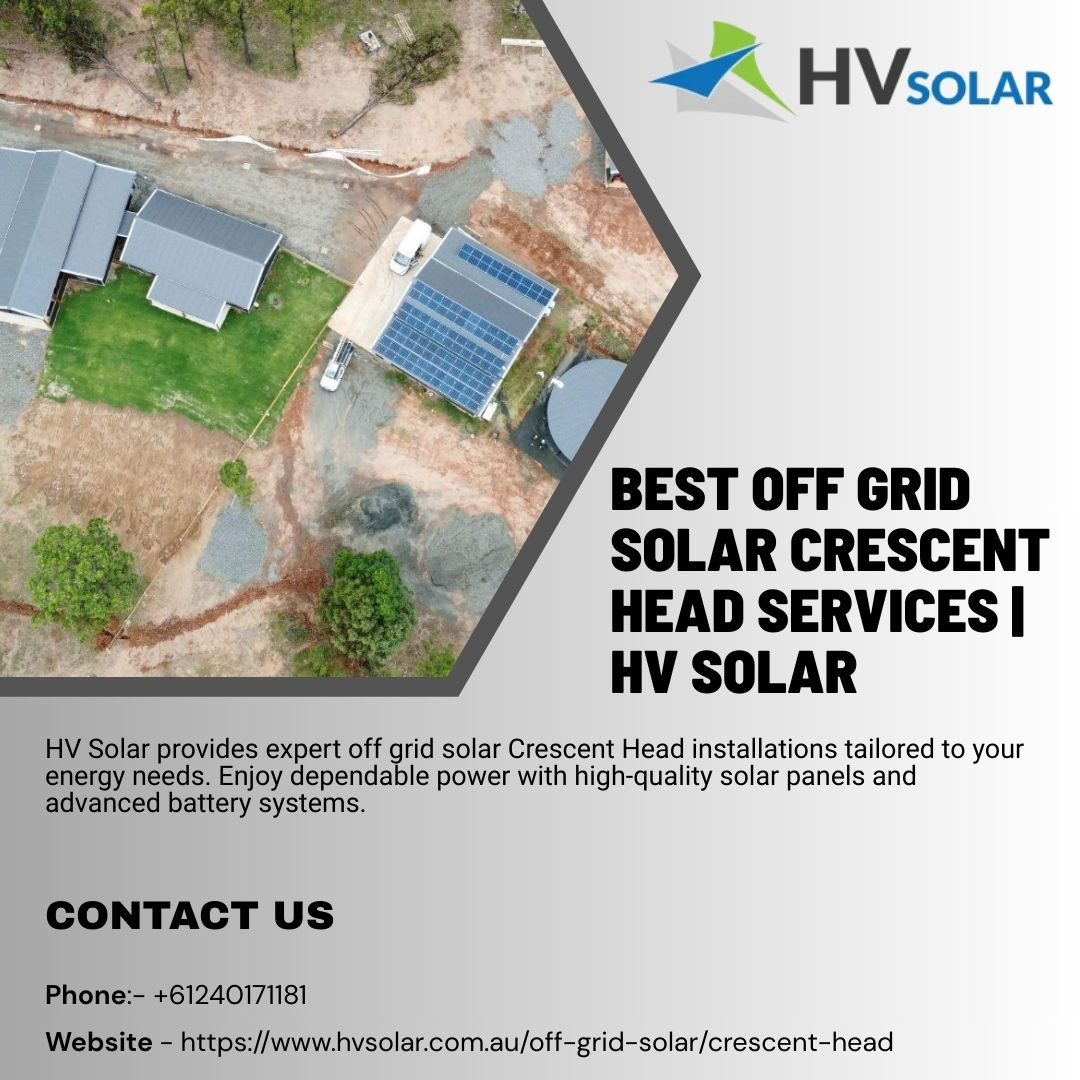 HVSOLAR

BEST OFF GRID SOLAR CRESCENT HEAD SERVICES | HV SOLAR

HV Solar provides expert off grid solar Crescent Head installations tailored to your energy needs. Enjoy dependable power with high-quality solar panels and advanced battery systems.

CONTACT US

Phone:- +61240171181

Website - https://www.hvsolar.com.au/off-grid-solar/crescent-head